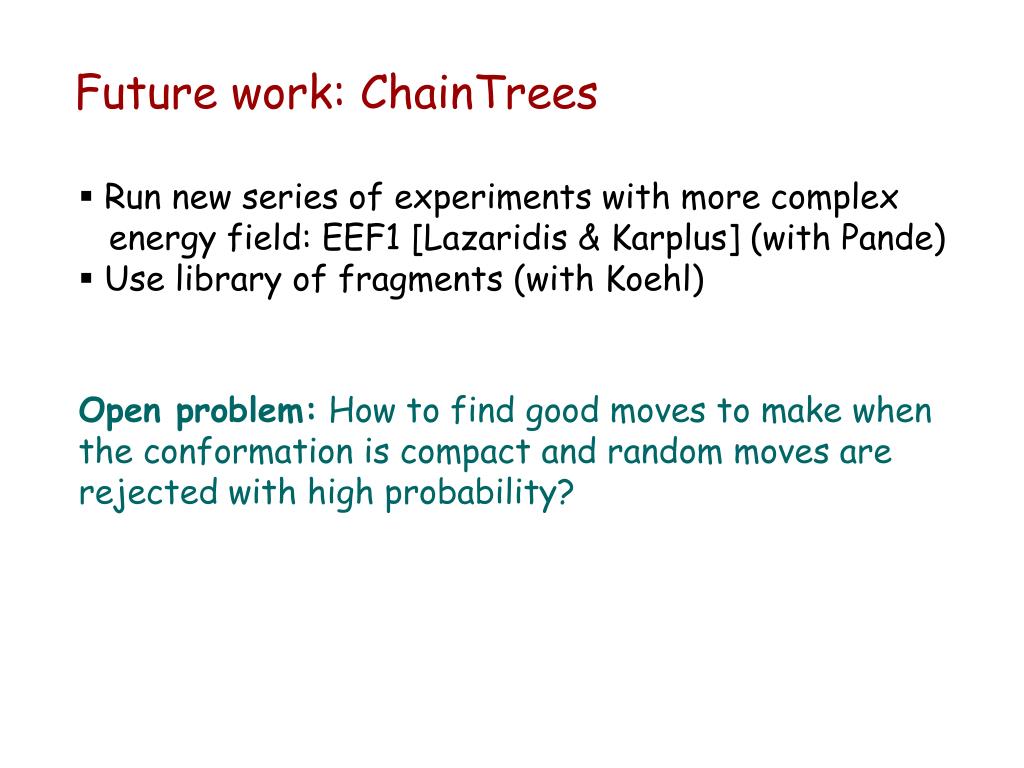 Future work: ChainTrees

▪ Run new series of experiments with more complex energy field: EEF1 [Lazaridis & Karplus] (with Pande)
▪ Use library of fragments (with Koehl)

Open problem: How to find good moves to make when the conformation is compact and random moves are rejected with high probability?